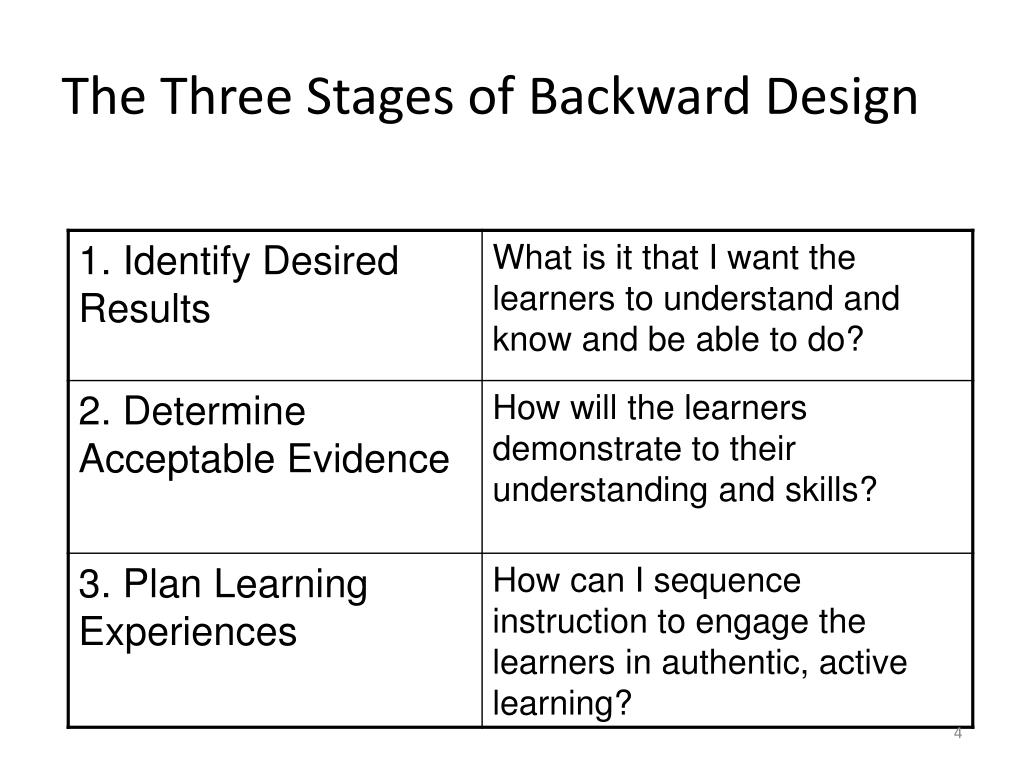 The Three Stages of Backward Design

| 1. Identify Desired Results | What is it that I want the learners to understand and know and be able to do? |
|---|---|
| 2. Determine Acceptable Evidence | How will the learners demonstrate to their understanding and skills? |
| 3. Plan Learning Experiences | How can I sequence instruction to engage the learners in authentic, active learning? |

4